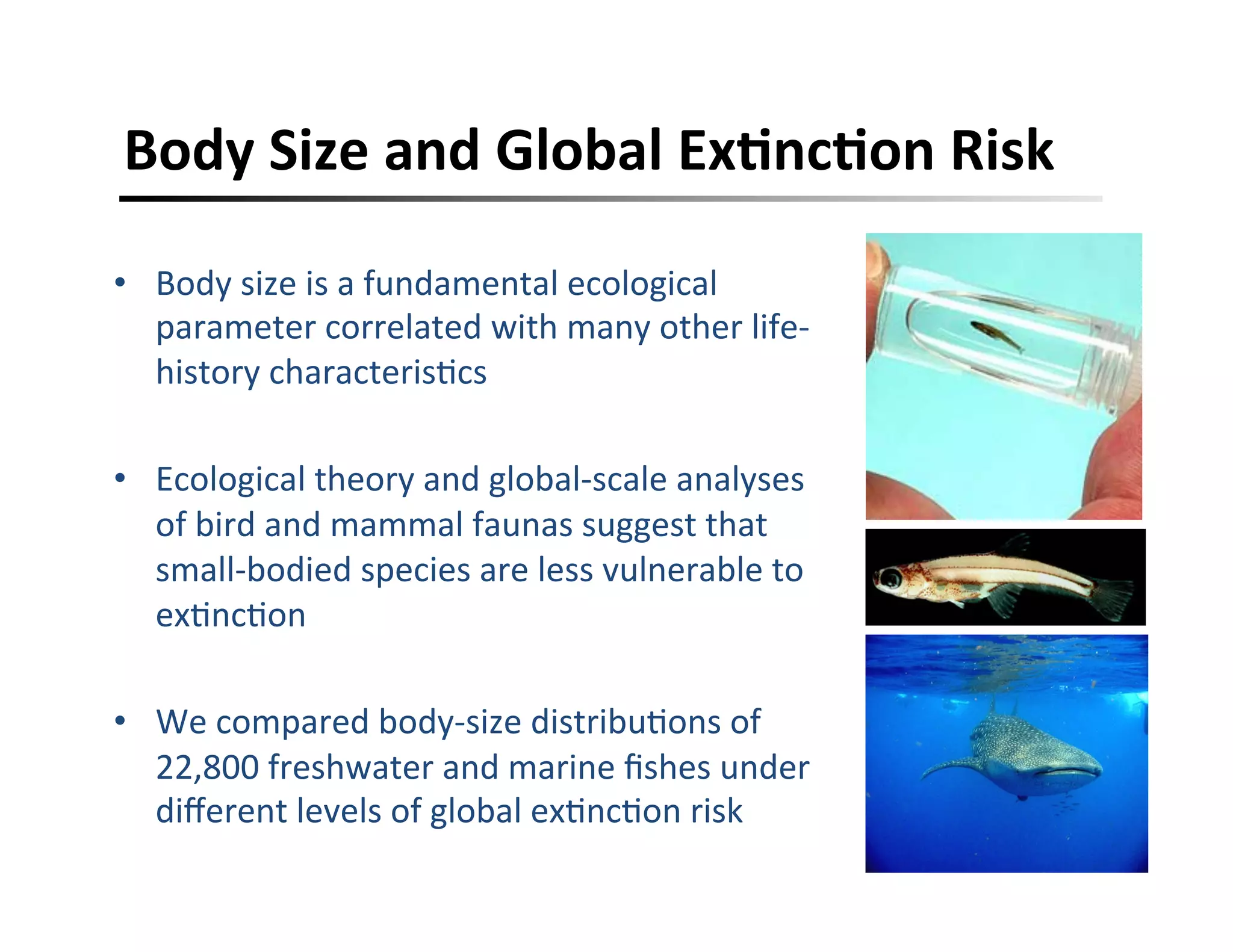 Body Size and Global Extinction Risk

• Body size is a fundamental ecological parameter correlated with many other life-history characteristics

• Ecological theory and global-scale analyses of bird and mammal faunas suggest that small-bodied species are less vulnerable to extinction

• We compared body-size distributions of 22,800 freshwater and marine fishes under different levels of global extinction risk